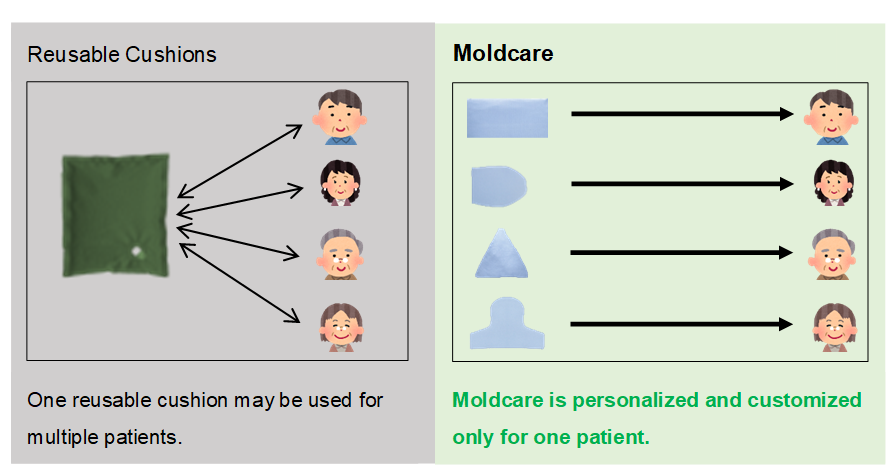 Reusable Cushions

One reusable cushion may be used for multiple patients.

Moldcare

Moldcare is personalized and customized only for one patient.